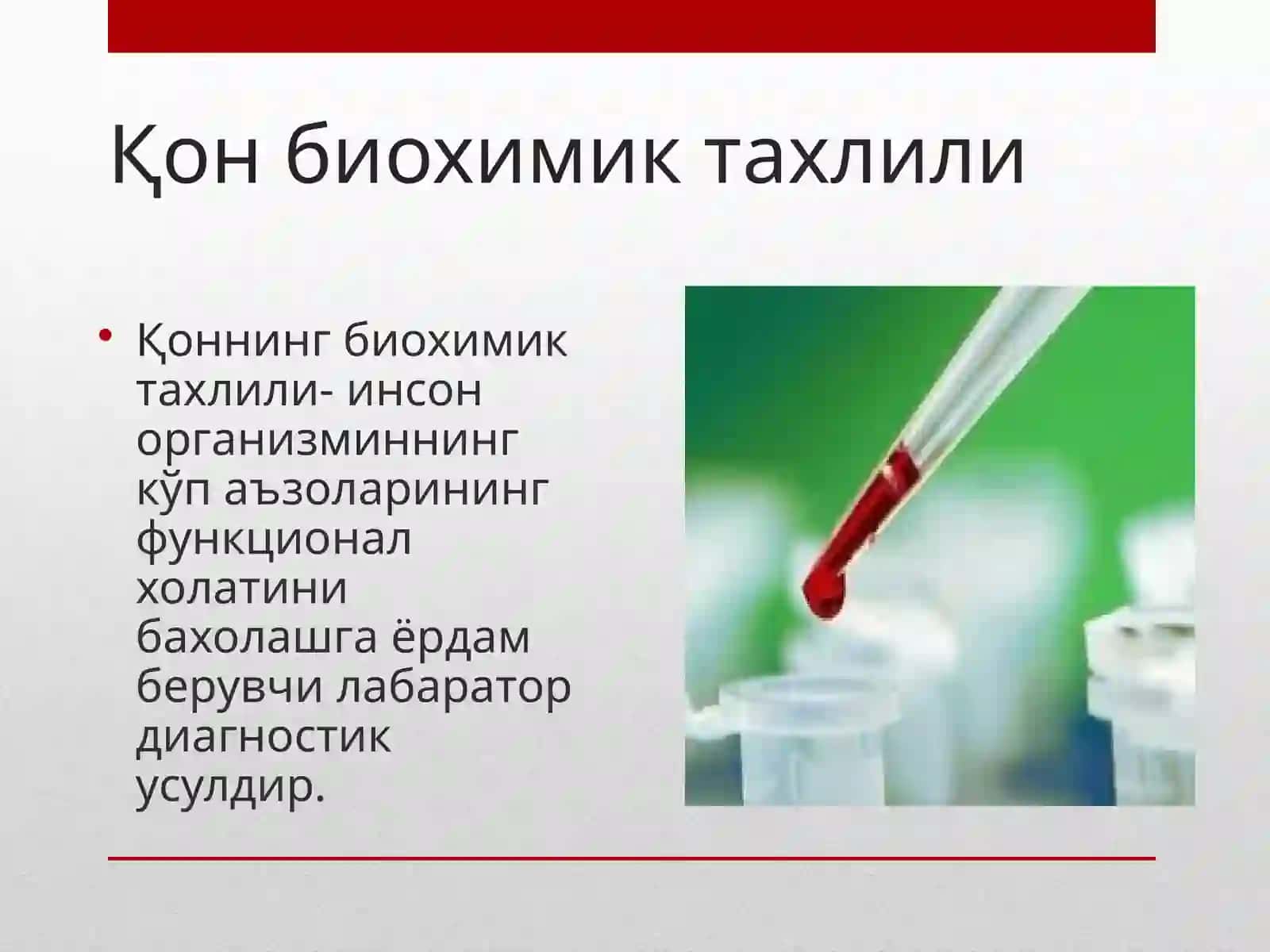 Қон биохимик тахлили

• Қоннинг биохимик тахлили- инсон организминнинг кўп аъзоларининг функционал холатини бахолашга ёрдам берувчи лабаратор диагностик усулдир.